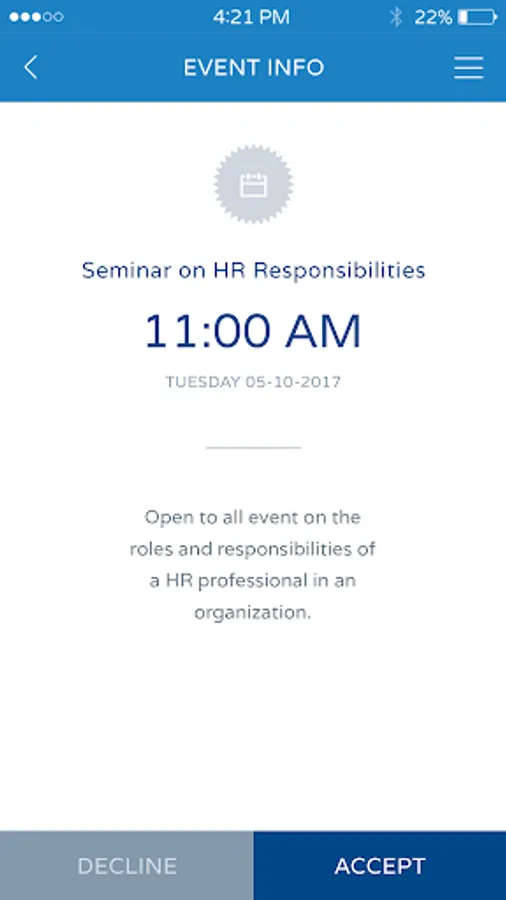 4:21 PM
22%

EVENT INFO

Seminar on HR Responsibilities

11:00 AM

TUESDAY 05-10-2017

Open to all event on the roles and responsibilities of a HR professional in an organization.

DECLINE

ACCEPT